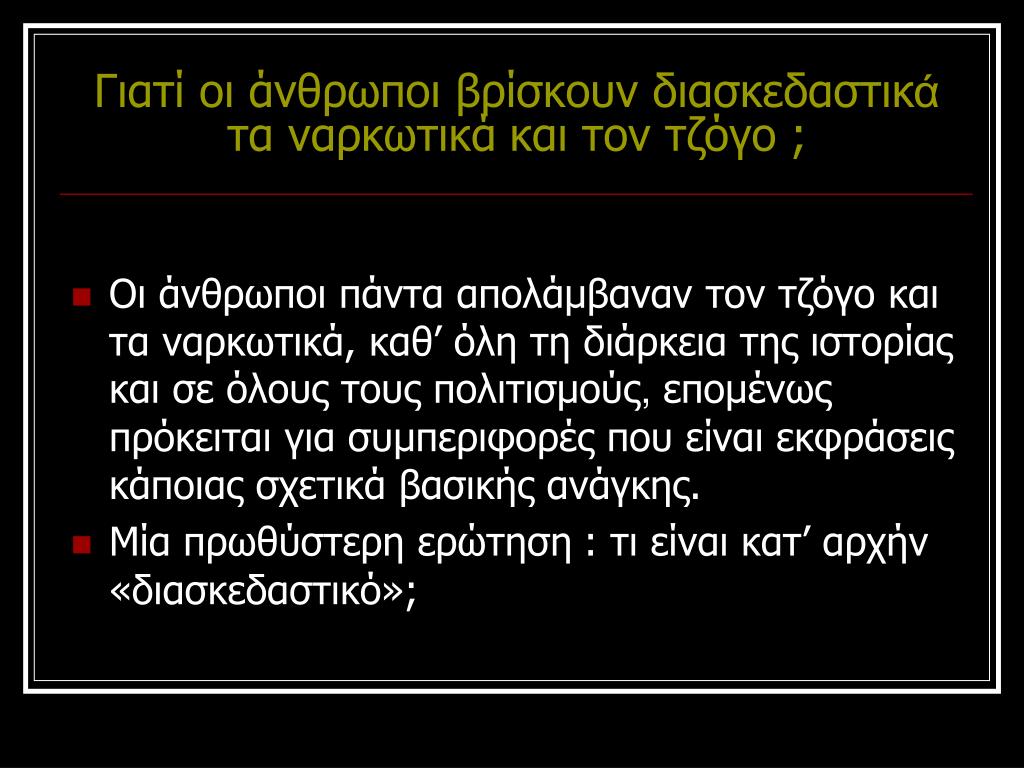 Γιατί οι άνθρωποι βρίσκουν διασκεδαστικά τα ναρκωτικά και τον τζόγο ;

Οι άνθρωποι πάντα απολάμβαναν τον τζόγο και τα ναρκωτικά, καθ’ όλη τη διάρκεια της ιστορίας και σε όλους τους πολιτισμούς, επομένως πρόκειται για συμπεριφορές που είναι εκφράσεις κάποιας σχετικά βασικής ανάγκης.

Μία πρωθύστερη ερώτηση : τι είναι κατ’ αρχήν «διασκεδαστικό»;